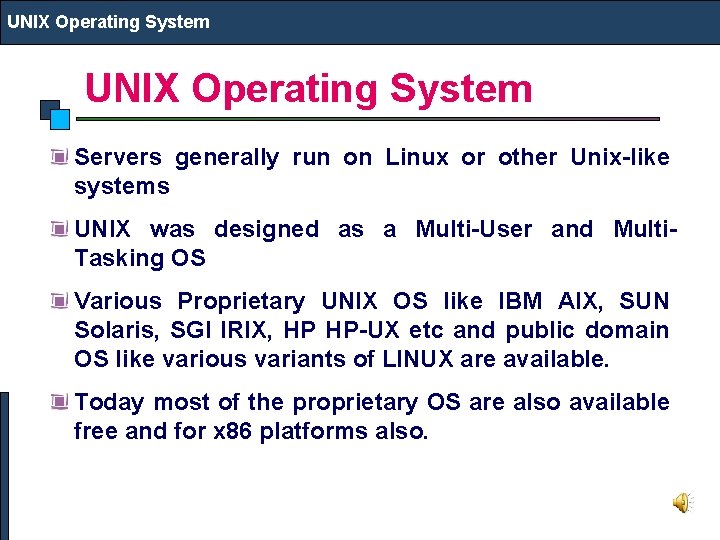 UNIX Operating System

UNIX Operating System

Servers generally run on Linux or other Unix-like systems

UNIX was designed as a Multi-User and Multi-Tasking OS

Various Proprietary UNIX OS like IBM AIX, SUN Solaris, SGI IRIX, HP HP-UX etc and public domain OS like various variants of LINUX are available.

Today most of the proprietary OS are also available free and for x86 platforms also.